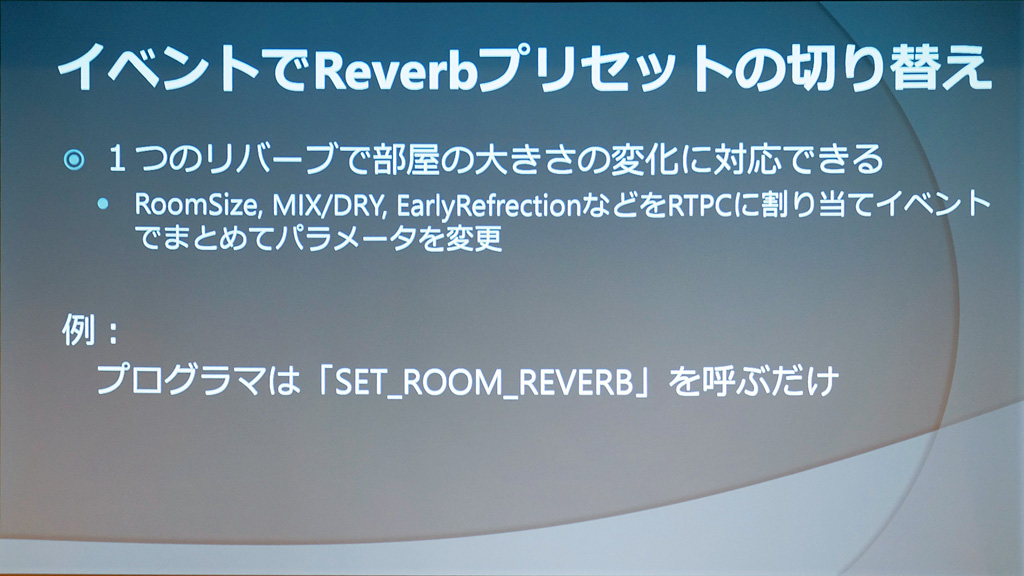 イベントでReverbプリセットの切り替え

1つのリバーブで部屋の大きさの変化に対応できる

RoomSize, MIX/DRY, EarlyRefrectionなどをRTPCに割り当てイベントでまとめてパラメータを変更

例：

プログラマは「SET_ROOM_REVERB」を呼ぶだけ